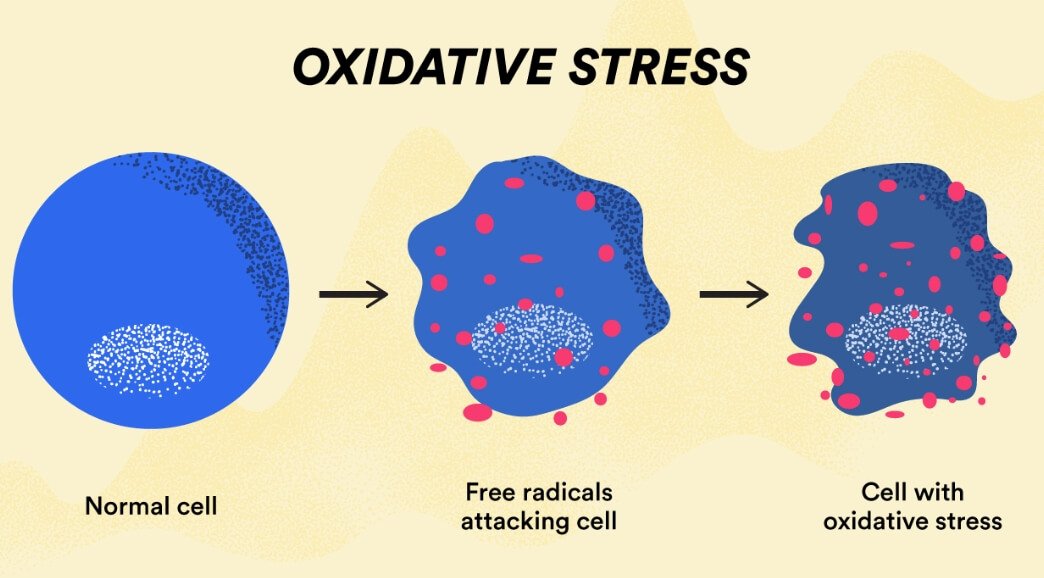 OXIDATIVE STRESS

Normal cell

Free radicals attacking cell

Cell with oxidative stress